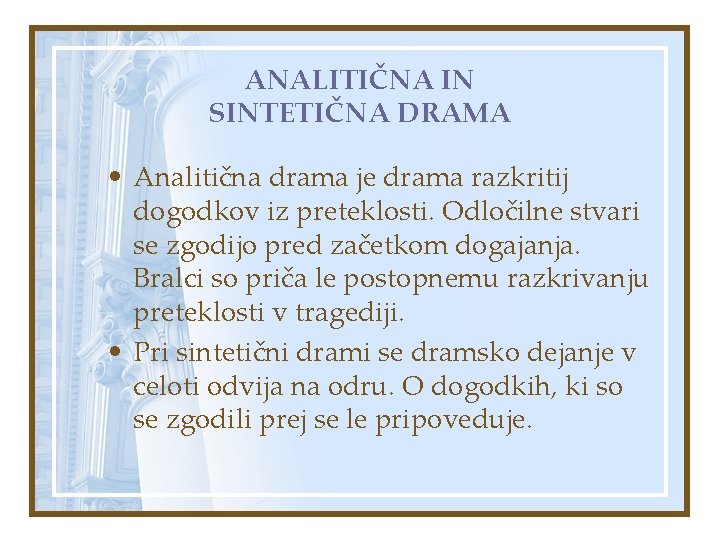 ANALITIČNA IN SINTETIČNA DRAMA

• Analitična drama je drama razkritij dogodkov iz preteklosti. Odločilne stvari se zgodijo pred začetkom dogajanja. Bralci so priča le postopnemu razkrivanju preteklosti v tragediji.

• Pri sintetični drami se dramsko dejanje v celoti odvija na odru. O dogodkih, ki so se zgodili prej se le pripoveduje.